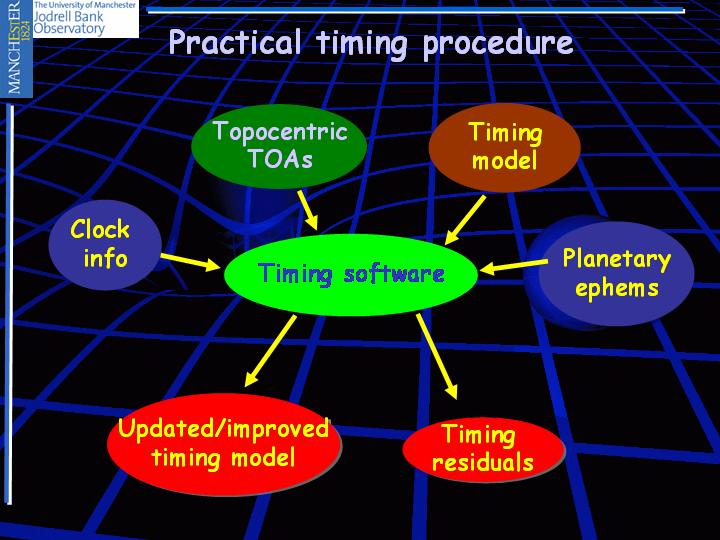 MANCHESTER
1824

The University of Manchester
Jodrell Bank
Observatory

Practical timing procedure

Topocentric TOAs

Timing model

Clock info

Timing software

Planetary ephems

Updated/improved timing model

Timing residuals